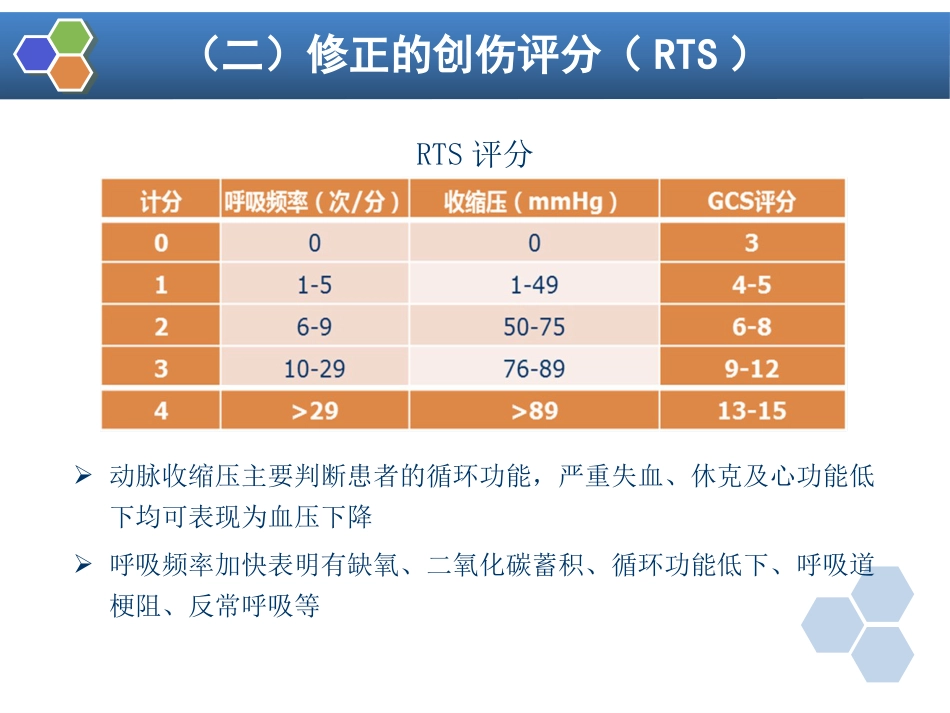 （二）修正的创伤评分（ RTS ）

RTS 评分

| 计分 | 呼吸频率（次/分） | 收缩压（mmHg） | GCS评分 |
|---|---|---|---|
| 0 | 0 | 0 | 3 |
| 1 | 1-5 | 1-49 | 4-5 |
| 2 | 6-9 | 50-75 | 6-8 |
| 3 | 10-29 | 76-89 | 9-12 |
| 4 | >29 | >89 | 13-15 |

➢ 动脉收缩压主要判断患者的循环功能，严重失血、休克及心功能低下均可表现为血压下降

➢ 呼吸频率加快表明有缺氧、二氧化碳蓄积、循环功能低下、呼吸道梗阻、反常呼吸等